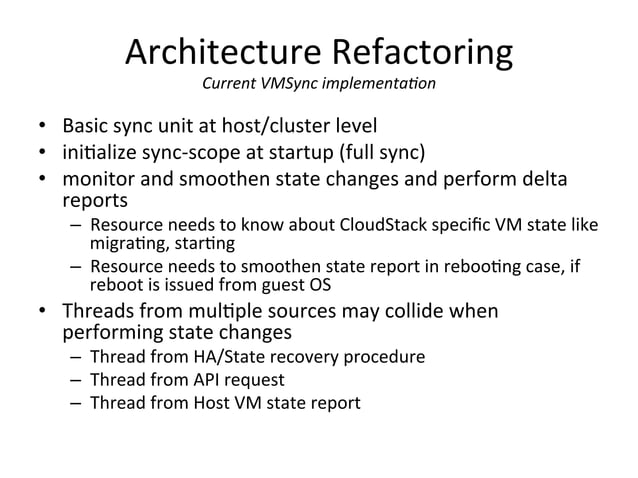 Architecture Refactoring
Current VMSync implementation

• Basic sync unit at host/cluster level
• initialize sync-scope at startup (full sync)
• monitor and smoothen state changes and perform delta reports
– Resource needs to know about CloudStack specific VM state like migrating, starting
– Resource needs to smoothen state report in rebooting case, if reboot is issued from guest OS
• Threads from multiple sources may collide when performing state changes
– Thread from HA/State recovery procedure
– Thread from API request
– Thread from Host VM state report